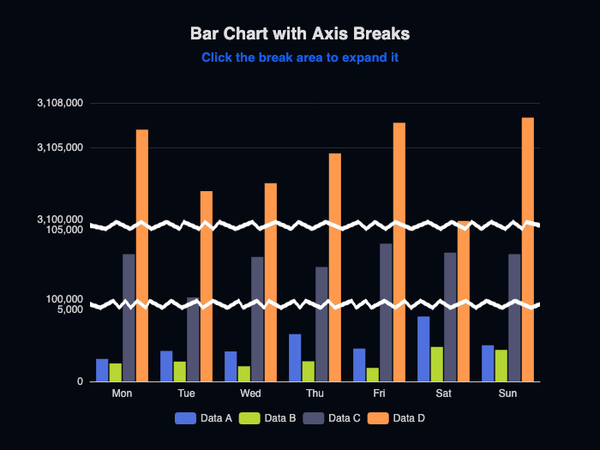 Bar Chart with Axis Breaks
Click the break area to expand it

3,108,000
3,105,000
3,100,000
105,000
100,000
5,000
0

Mon Tue Wed Thu Fri Sat Sun

Data A Data B Data C Data D